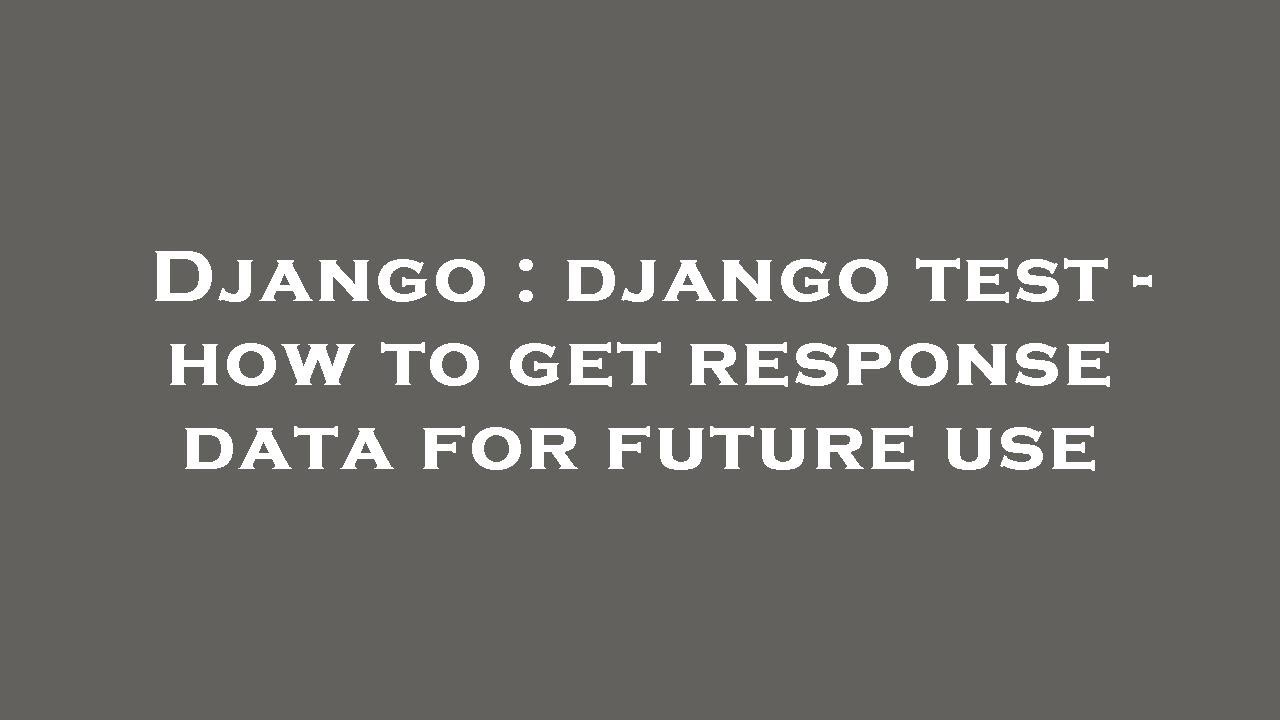 Django : django test - how to get response data for future use